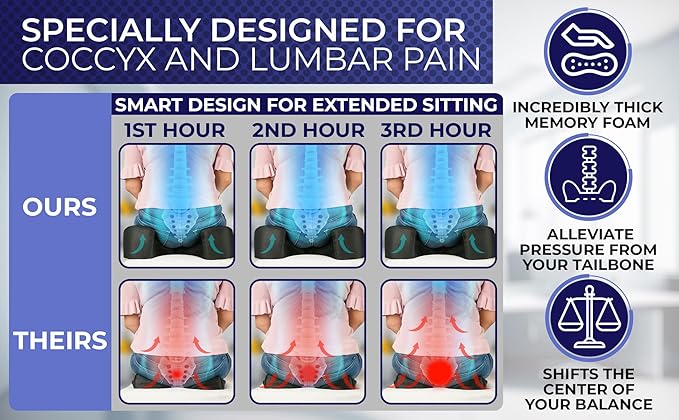 SPECIALLY DESIGNED FOR COCCYX AND LUMBAR PAIN

SMART DESIGN FOR EXTENDED SITTING

1ST HOUR 2ND HOUR 3RD HOUR

OURS

THEIRS

INCREDIBLY THICK MEMORY FOAM

ALLEVIATE PRESSURE FROM YOUR TAILBONE

SHIFTS THE CENTER OF YOUR BALANCE